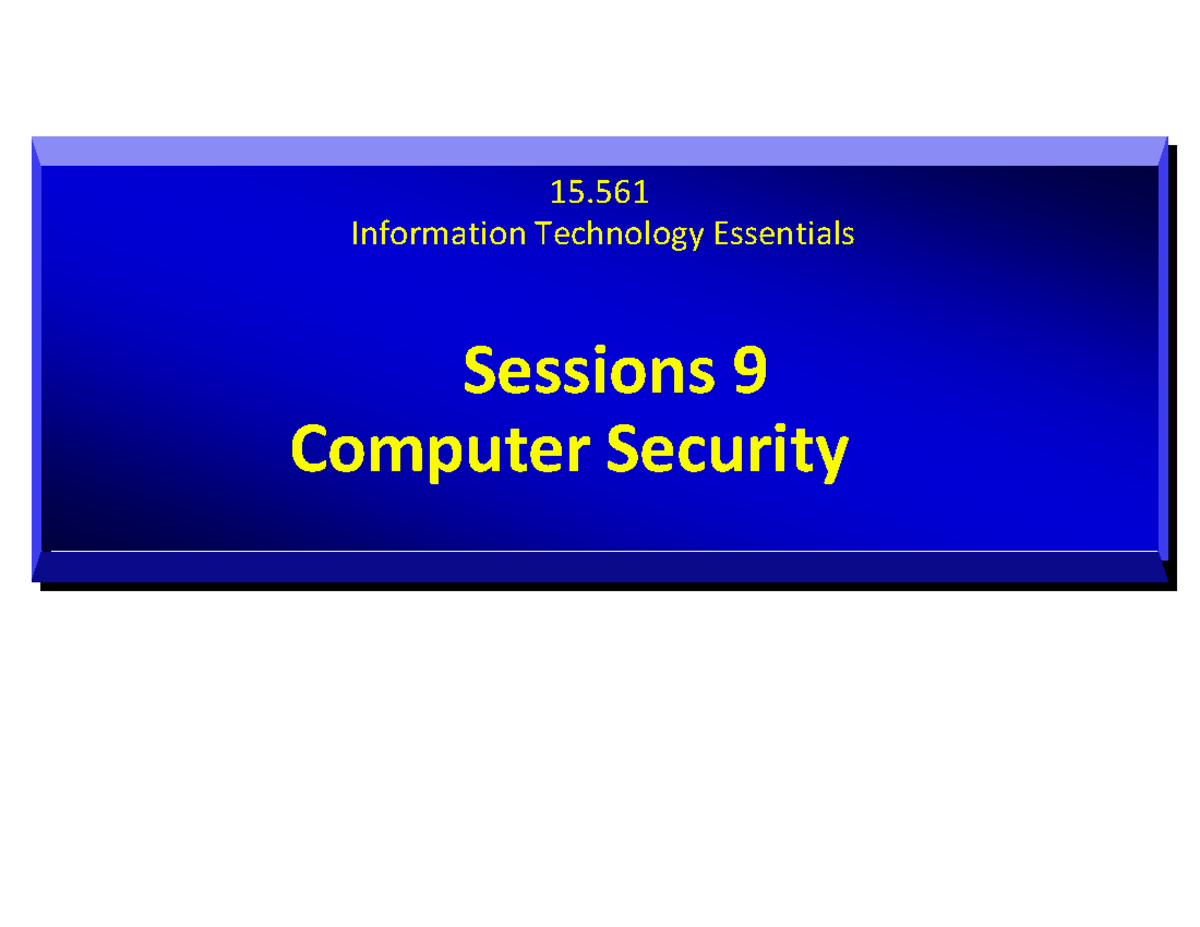 15.561
Information Technology Essentials

Sessions 9
Computer Security